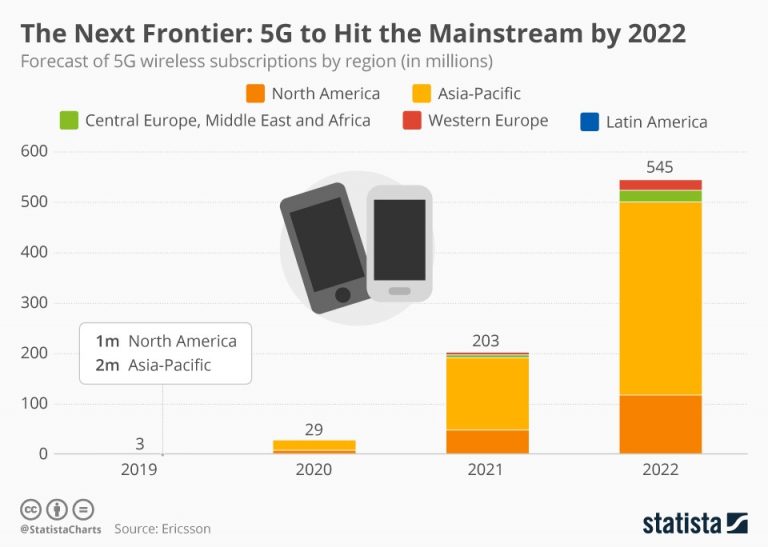 The Next Frontier: 5G to Hit the Mainstream by 2022

Forecast of 5G wireless subscriptions by region (in millions)

North America
Asia-Pacific
Central Europe, Middle East and Africa
Western Europe
Latin America

600
500
400
300
200
100
0

1m North America
2m Asia-Pacific

3
29
203
545

2019
2020
2021
2022

@StatistaCharts Source: Ericsson

statista